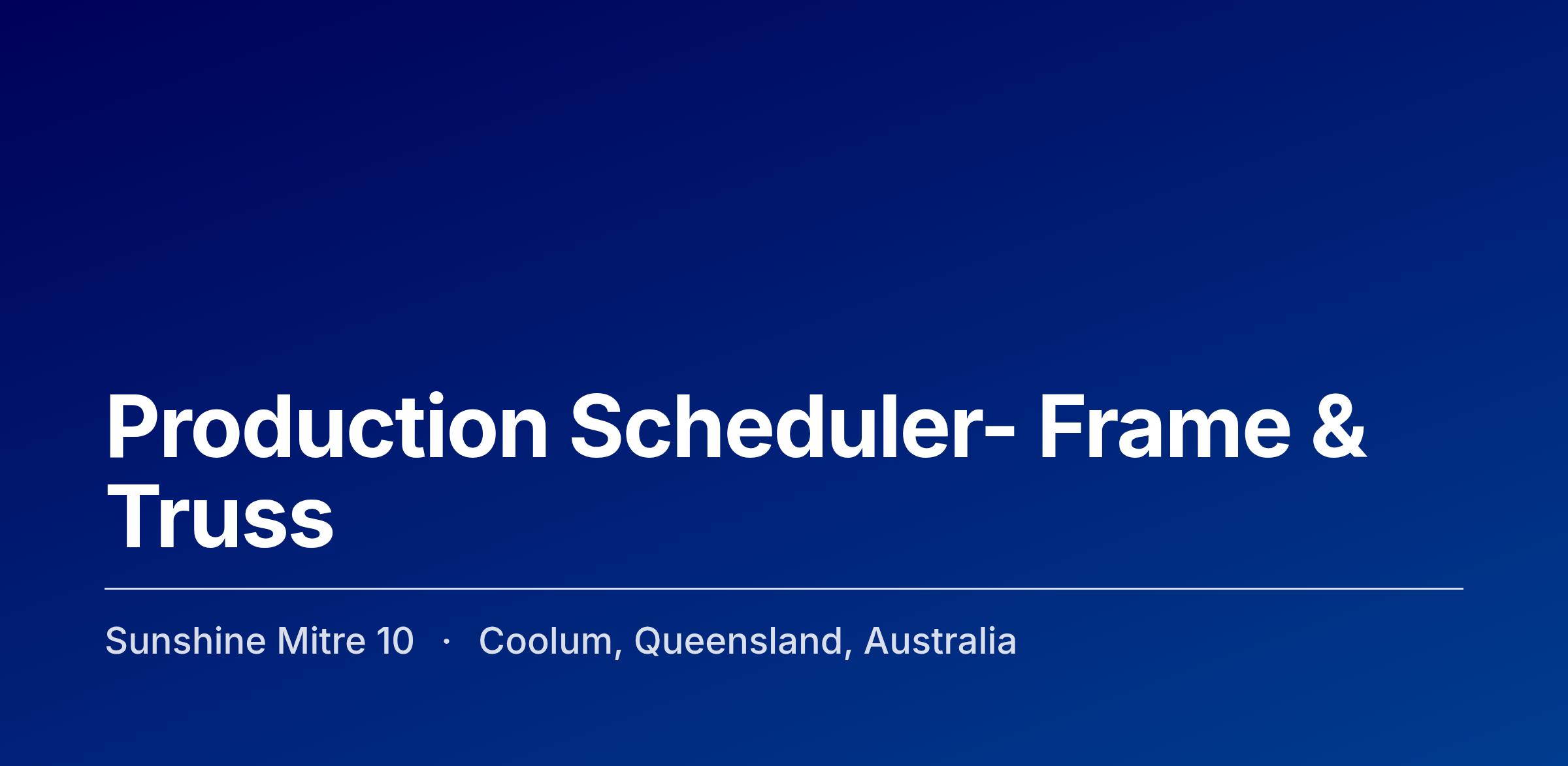 Production Scheduler- Frame & Truss

Sunshine Mitre 10 · Coolum, Queensland, Australia